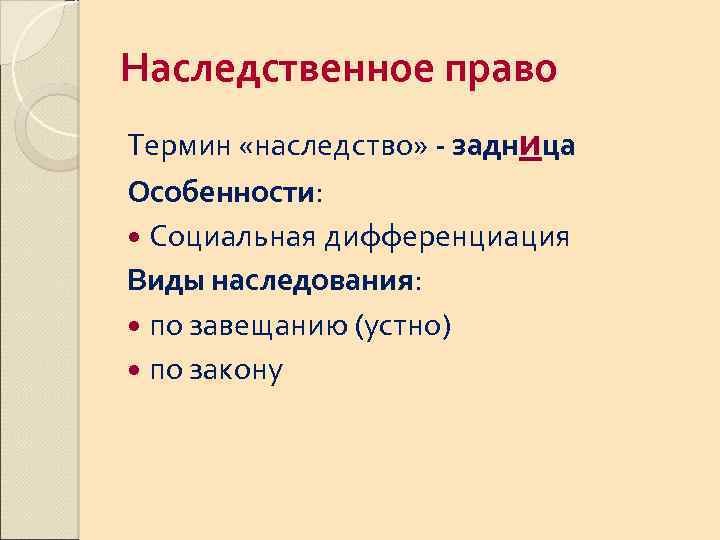 Наследственное право

Термин «наследство» - задница

Особенности:

• Социальная дифференциация

Виды наследования:

• по завещанию (устно)

• по закону